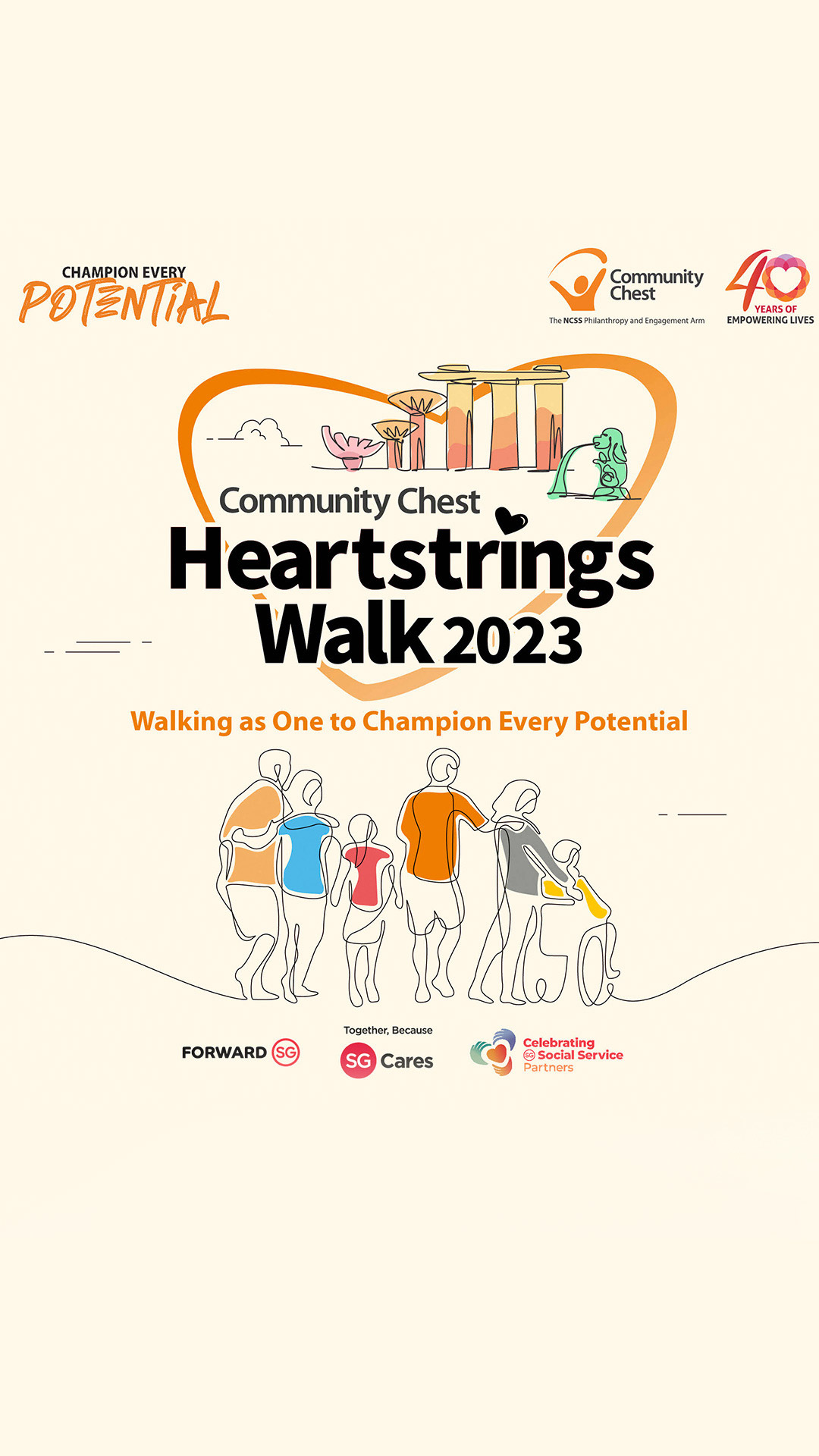 CHAMPION EVERY
POTENTIAL

Community Chest
The NCSS Philanthropy and Engagement Arm

40 YEARS OF EMPOWERING LIVES

Community Chest
Heartstrings Walk 2023

Walking as One to Champion Every Potential

FORWARD SG

Together, Because
SG Cares

Celebrating SG Social Service Partners